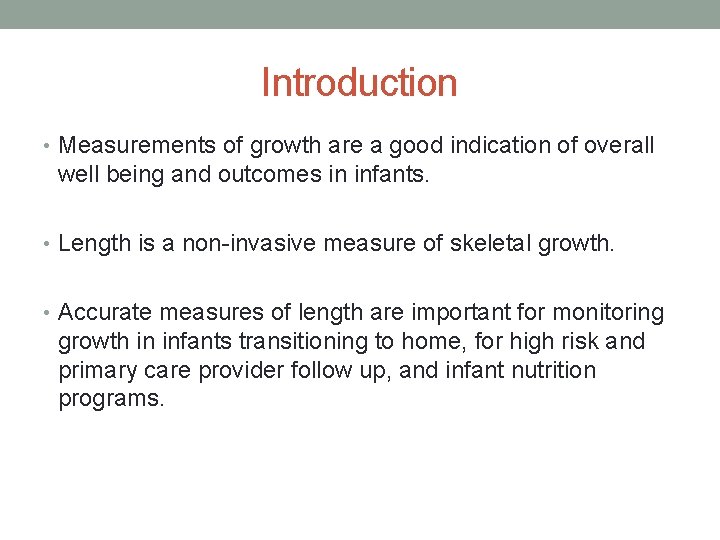 Introduction

• Measurements of growth are a good indication of overall well being and outcomes in infants.

• Length is a non-invasive measure of skeletal growth.

• Accurate measures of length are important for monitoring growth in infants transitioning to home, for high risk and primary care provider follow up, and infant nutrition programs.